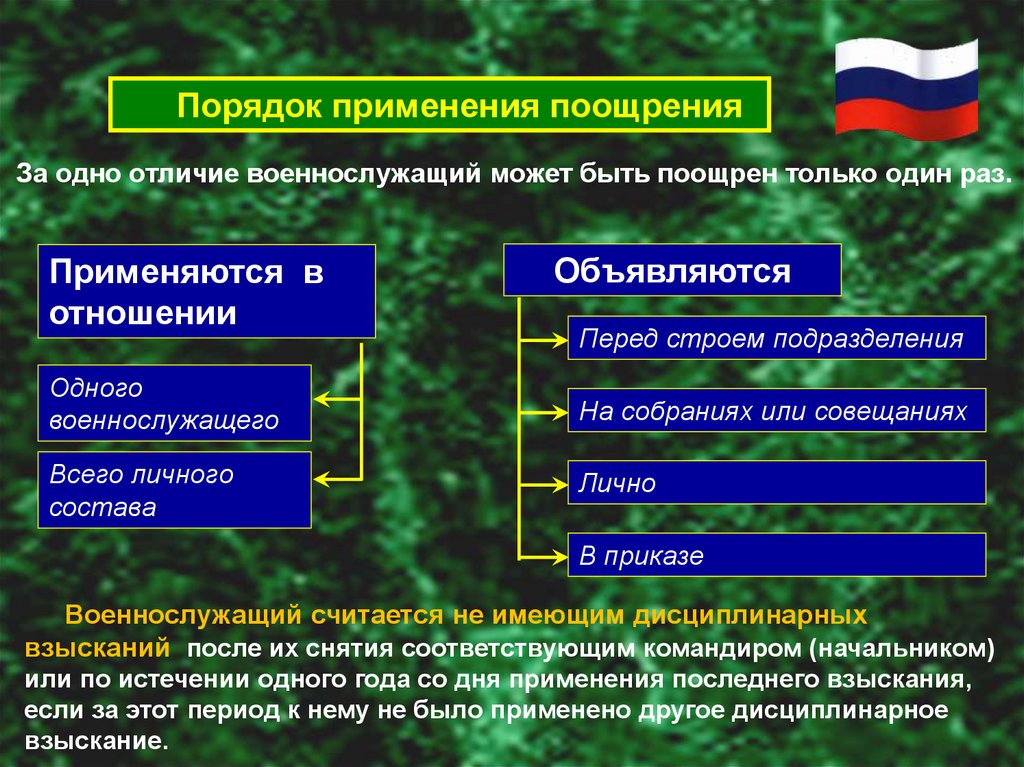 Порядок применения поощрения

За одно отличие военнослужащий может быть поощрен только один раз.

Применяются в отношении

Одного военнослужащего

Всего личного состава

Объявляются

Перед строем подразделения

На собраниях или совещаниях

Лично

В приказе

Военнослужащий считается не имеющим дисциплинарных взысканий после их снятия соответствующим командиром (начальником) или по истечении одного года со дня применения последнего взыскания, если за этот период к нему не было применено другое дисциплинарное взыскание.